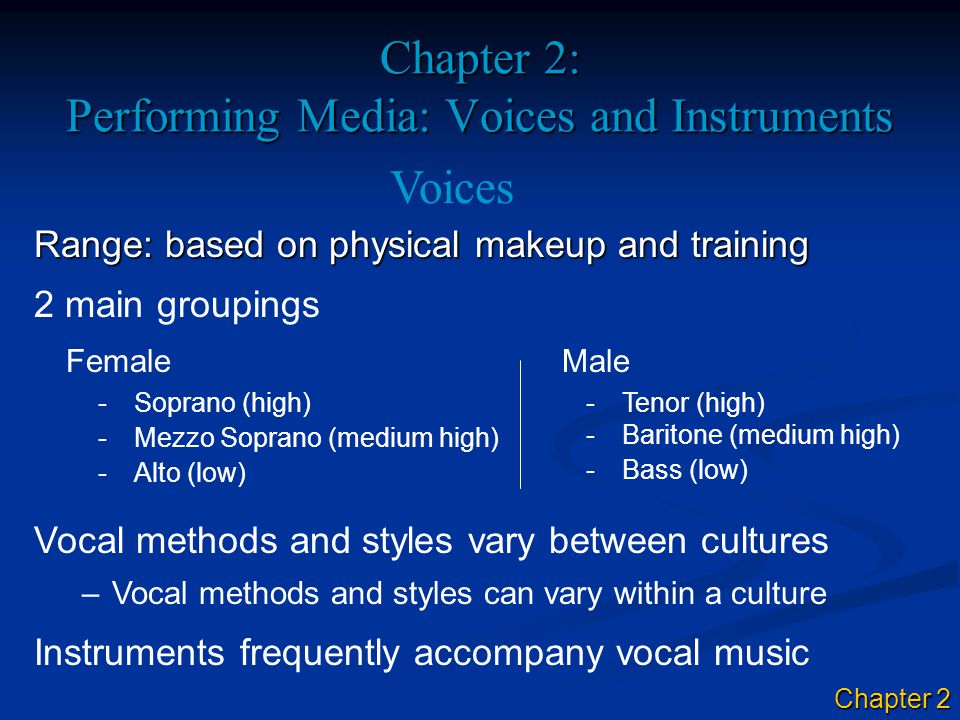 Chapter 2:
Performing Media: Voices and Instruments

Voices

Range: based on physical makeup and training

2 main groupings

Female
- Soprano (high)
- Mezzo Soprano (medium high)
- Alto (low)

Male
- Tenor (high)
- Baritone (medium high)
- Bass (low)

Vocal methods and styles vary between cultures
– Vocal methods and styles can vary within a culture

Instruments frequently accompany vocal music

Chapter 2